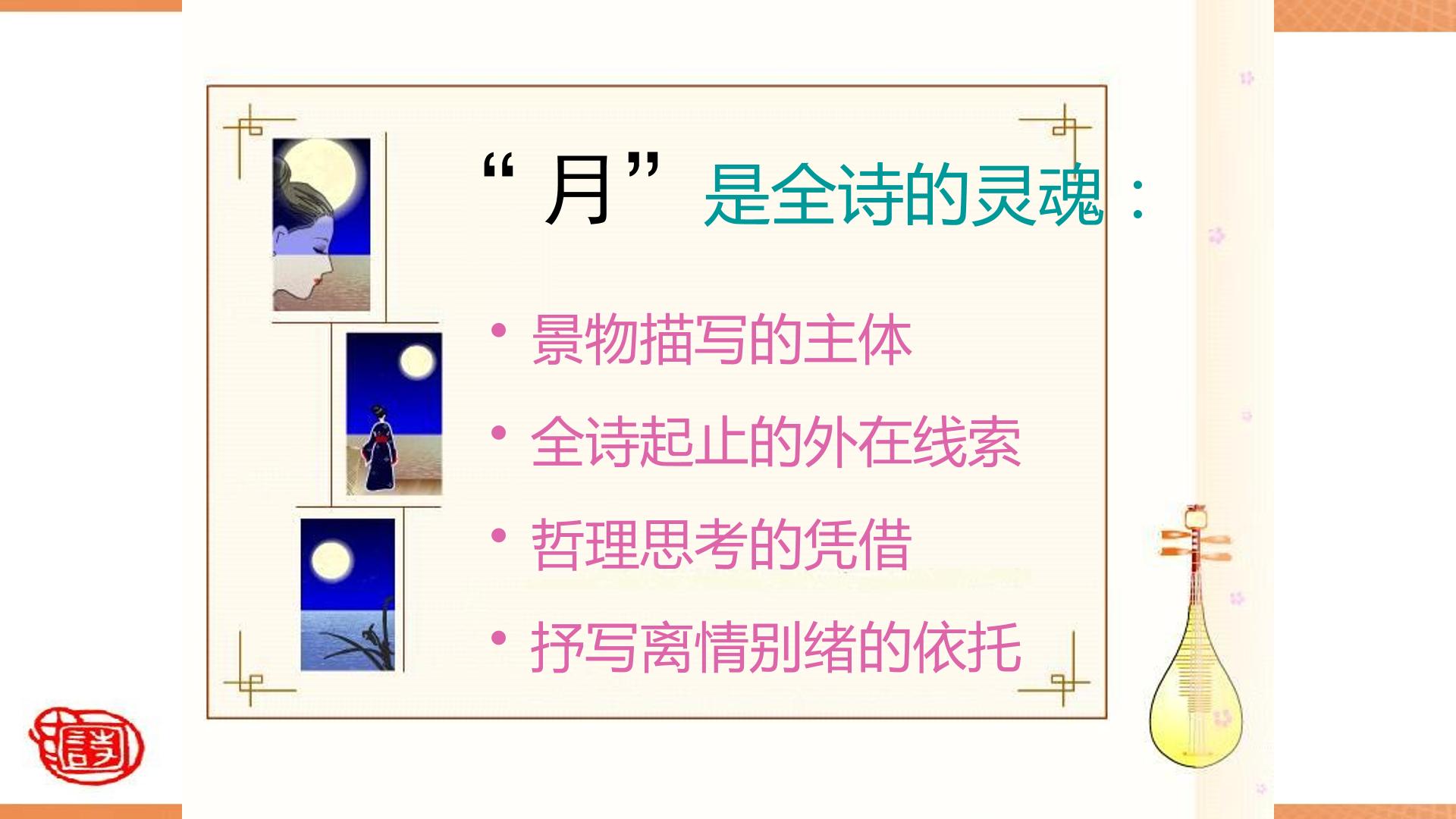 “月”是全诗的灵魂：

• 景物描写的主体
• 全诗起止的外在线索
• 哲理思考的凭借
• 抒写离情别绪的依托